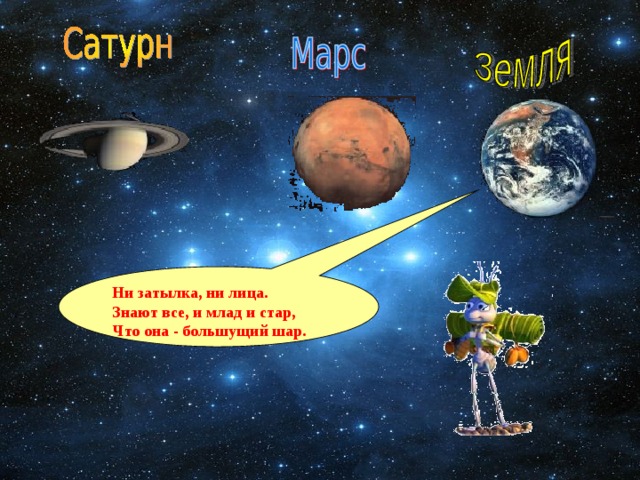 Сатурн

Марс

Земля

Ни затылка, ни лица.
Знают все, и млад и стар,
Что она - большущий шар.